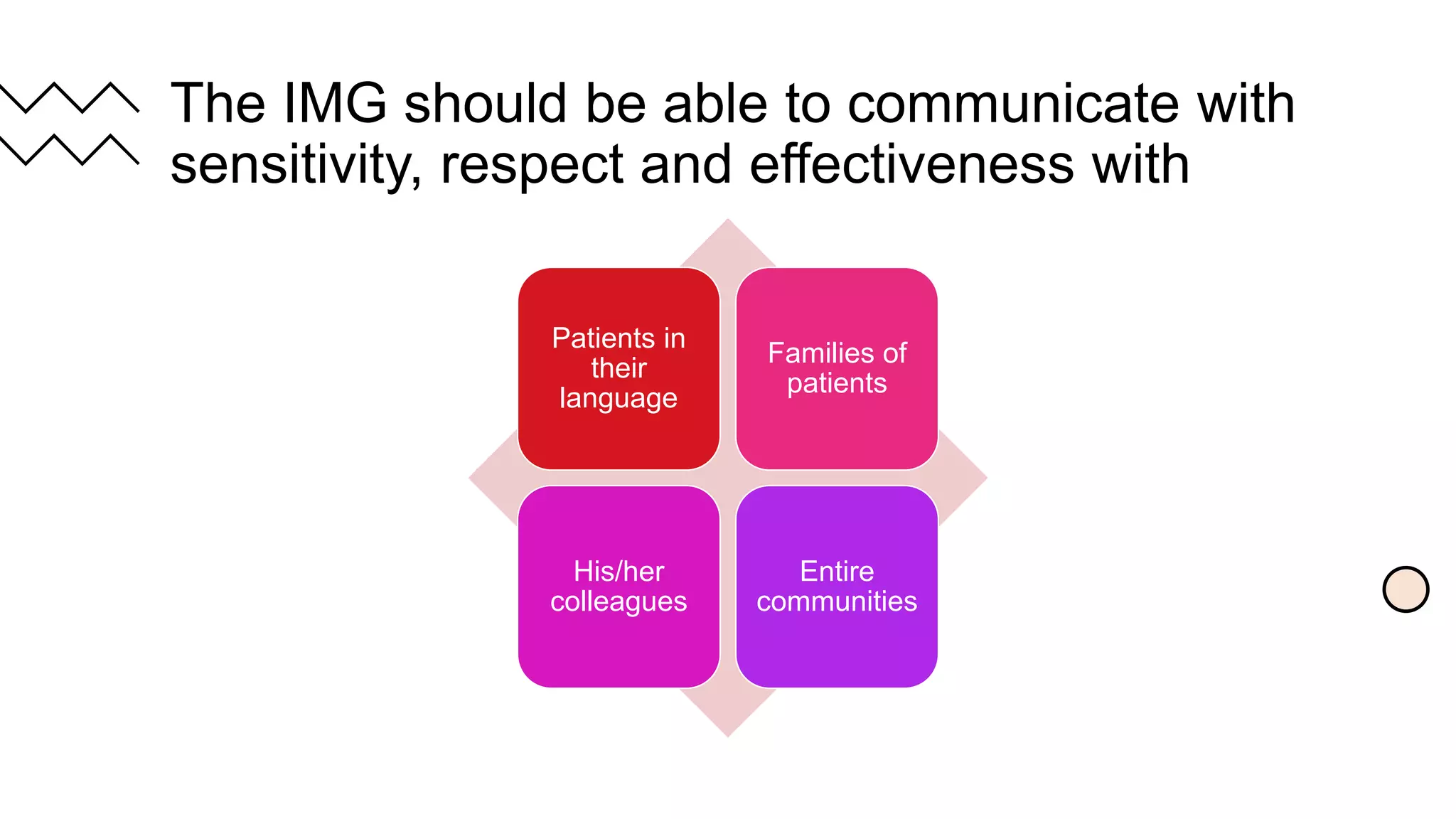 The IMG should be able to communicate with sensitivity, respect and effectiveness with

Patients in their language

Families of patients

His/her colleagues

Entire communities